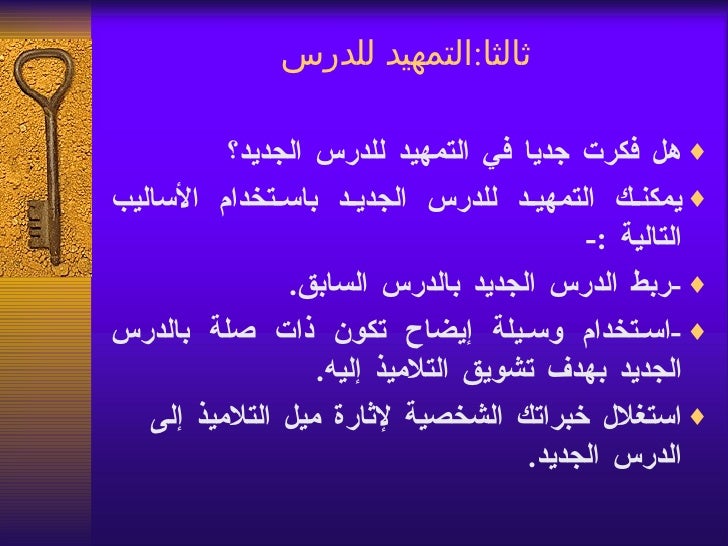 ثالثا:التمهيد للدرس

♦ هل فكرت جديا في التمهيد للدرس الجديد؟

♦ يمكنك التمهيد للدرس الجديد باستخدام الأساليب التالية :-

♦ -ربط الدرس الجديد بالدرس السابق.

♦ -استخدام وسيلة إيضاح تكون ذات صلة بالدرس الجديد بهدف تشويق التلاميذ إليه.

♦ استغلال خبراتك الشخصية لإثارة ميل التلاميذ إلى الدرس الجديد.